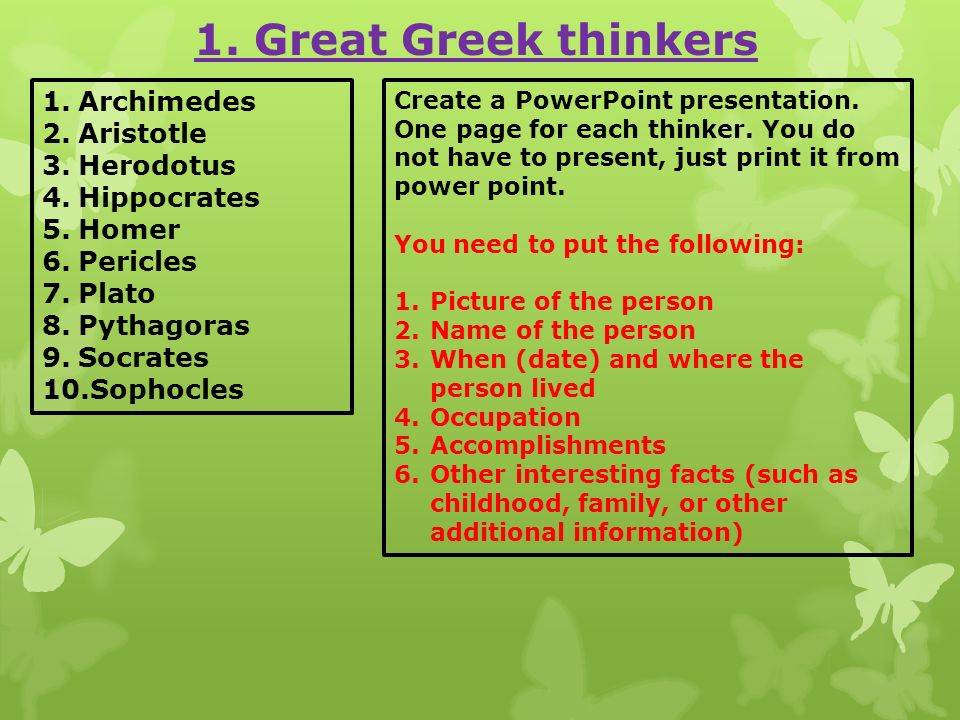 1. Great Greek thinkers

1. Archimedes
2. Aristotle
3. Herodotus
4. Hippocrates
5. Homer
6. Pericles
7. Plato
8. Pythagoras
9. Socrates
10.Sophocles

Create a PowerPoint presentation. One page for each thinker. You do not have to present, just print it from power point.

You need to put the following:

1. Picture of the person
2. Name of the person
3. When (date) and where the person lived
4. Occupation
5. Accomplishments
6. Other interesting facts (such as childhood, family, or other additional information)